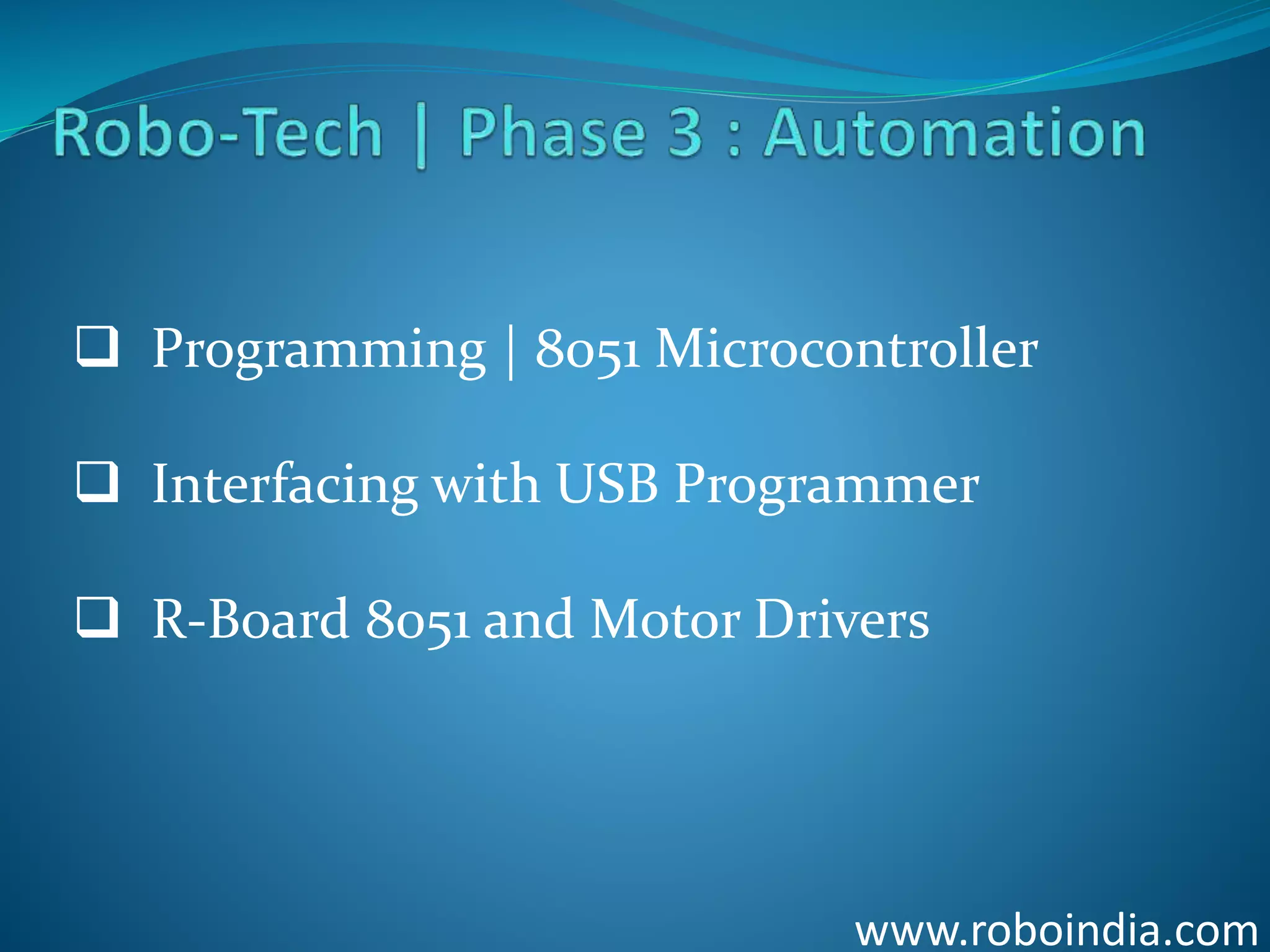 Robo-Tech | Phase 3 : Automation

❑ Programming | 8051 Microcontroller

❑ Interfacing with USB Programmer

❑ R-Board 8051 and Motor Drivers

www.roboindia.com